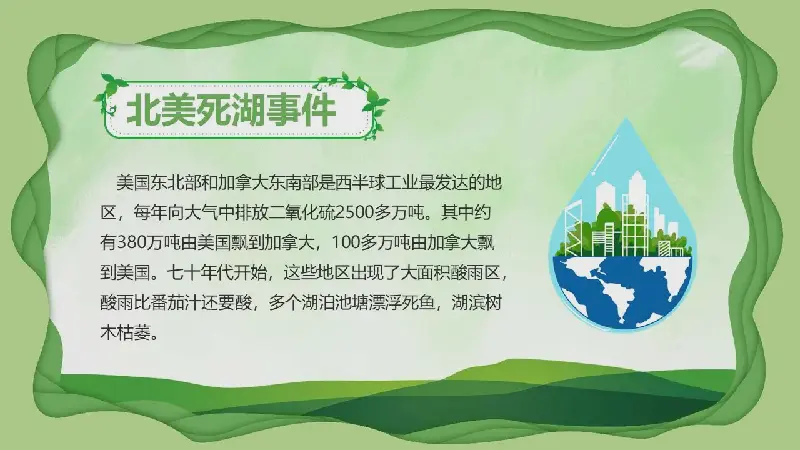 北美死湖事件

美国东北部和加拿大东南部是西半球工业最发达的地区，每年向大气中排放二氧化硫2500多万吨。其中约有380万吨由美国飘到加拿大，100多万吨由加拿大飘到美国。七十年代开始，这些地区出现了大面积酸雨区，酸雨比番茄汁还要酸，多个湖泊池塘漂浮死鱼，湖滨树木枯萎。